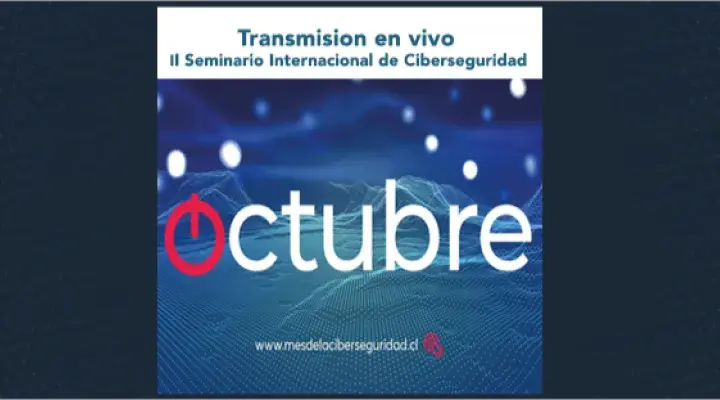 Transmision en vivo
II Seminario Internacional de Ciberseguridad

Octubre

www.mesdelaciberseguridad.cl